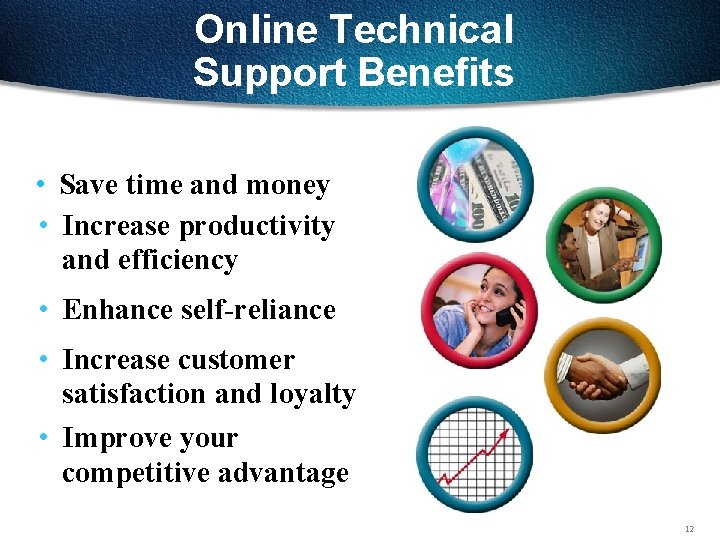 Online Technical Support Benefits

• Save time and money
• Increase productivity and efficiency
• Enhance self-reliance
• Increase customer satisfaction and loyalty
• Improve your competitive advantage

12